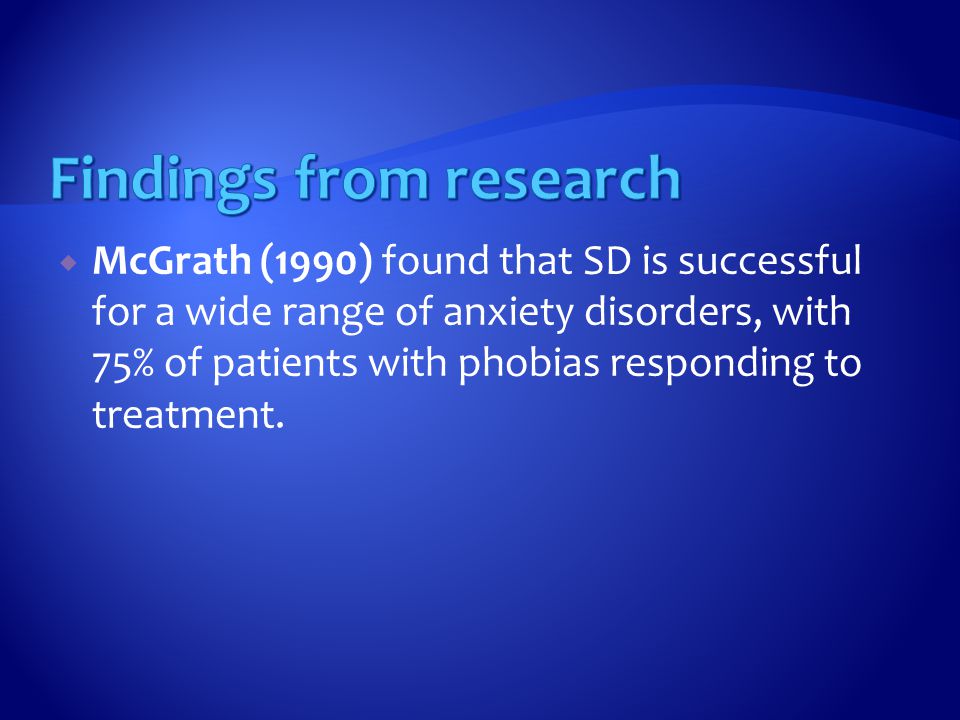 Findings from research

McGrath (1990) found that SD is successful for a wide range of anxiety disorders, with 75% of patients with phobias responding to treatment.